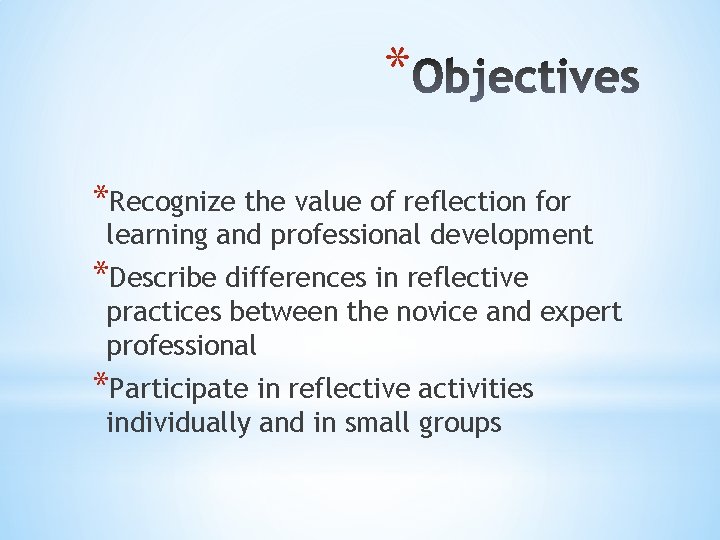 *Objectives

*Recognize the value of reflection for learning and professional development
*Describe differences in reflective practices between the novice and expert professional
*Participate in reflective activities individually and in small groups